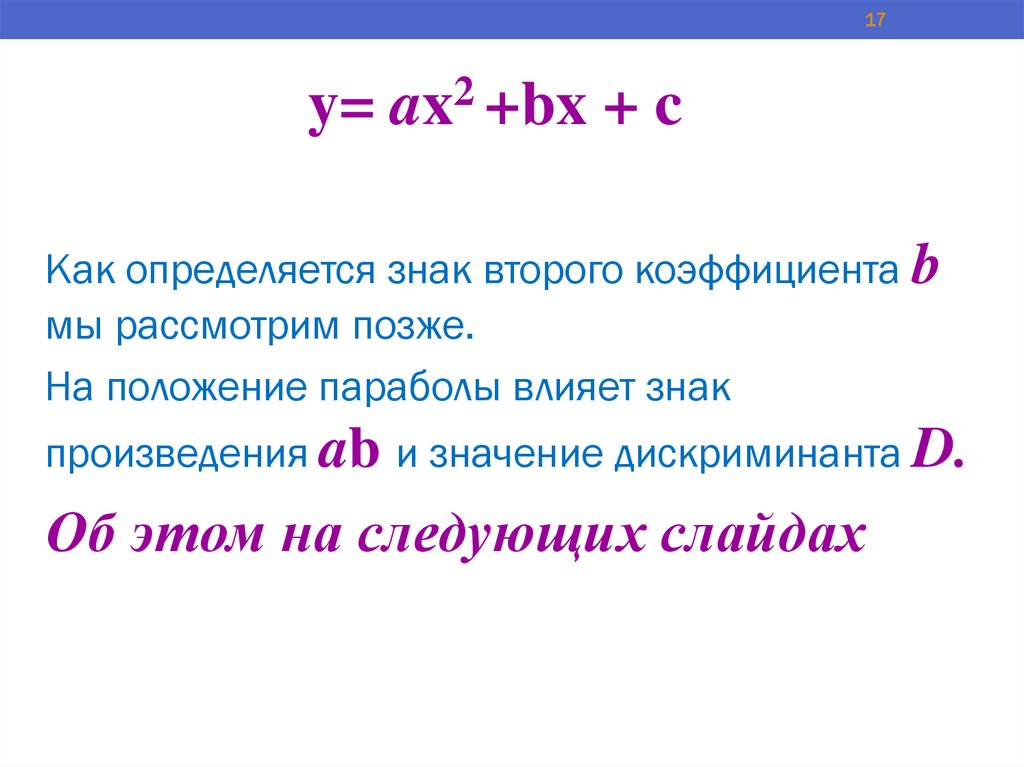 17

$y= ax^2 +bx + c$

Как определяется знак второго коэффициента $b$ мы рассмотрим позже.

На положение параболы влияет знак произведения $ab$ и значение дискриминанта $D$.

Об этом на следующих слайдах